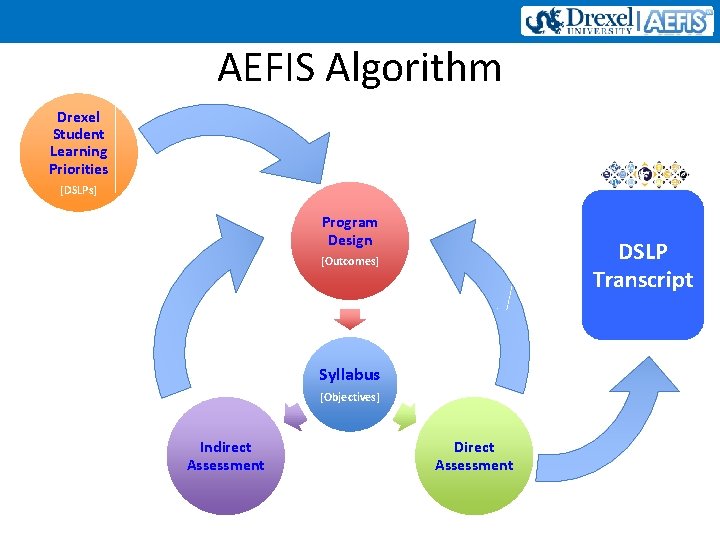 Drexel UNIVERSITY | AEFIS

AEFIS Algorithm

Drexel Student Learning Priorities
[DSLPs]

Program Design
[Outcomes]

Syllabus
[Objectives]

Indirect Assessment

Direct Assessment

DSLP Transcript